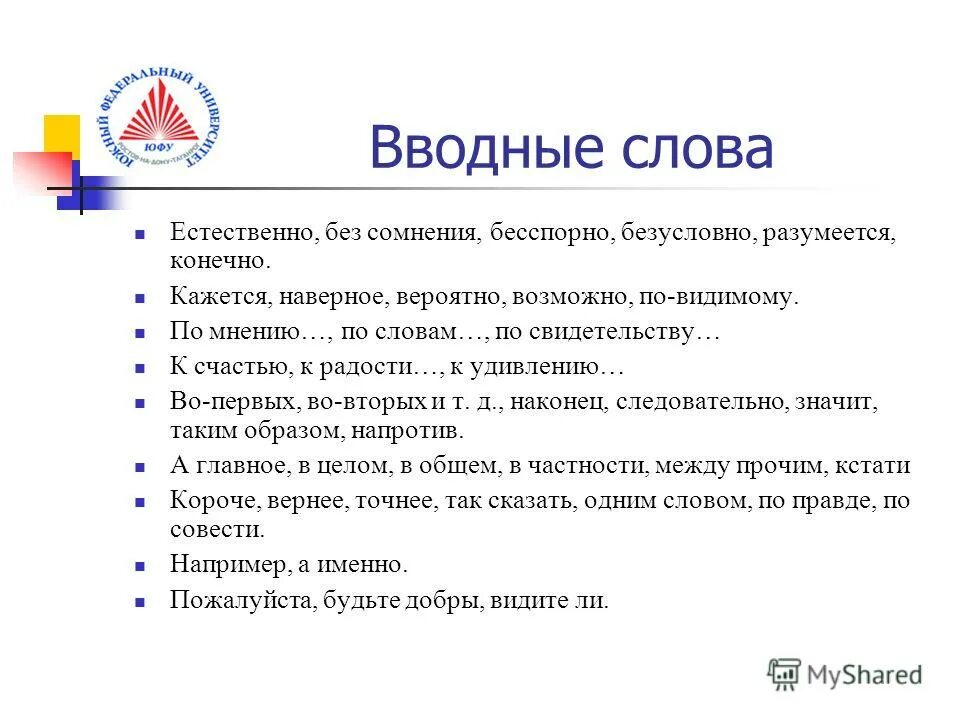 ЮЖНЫЙ ФЕДЕРАЛЬНЫЙ УНИВЕРСИТЕТ
ЮФУ
РОСТОВ-НА-ДОНУ-ТАГАНРОГ

Вводные слова

- Естественно, без сомнения, бесспорно, безусловно, разумеется, конечно.
- Кажется, наверное, вероятно, возможно, по-видимому.
- По мнению…, по словам…, по свидетельству…
- К счастью, к радости…, к удивлению…
- Во-первых, во-вторых и т. д., наконец, следовательно, значит, таким образом, напротив.
- А главное, в целом, в общем, в частности, между прочим, кстати
- Короче, вернее, точнее, так сказать, одним словом, по правде, по совести.
- Например, а именно.
- Пожалуйста, будьте добры, видите ли.

MyShared